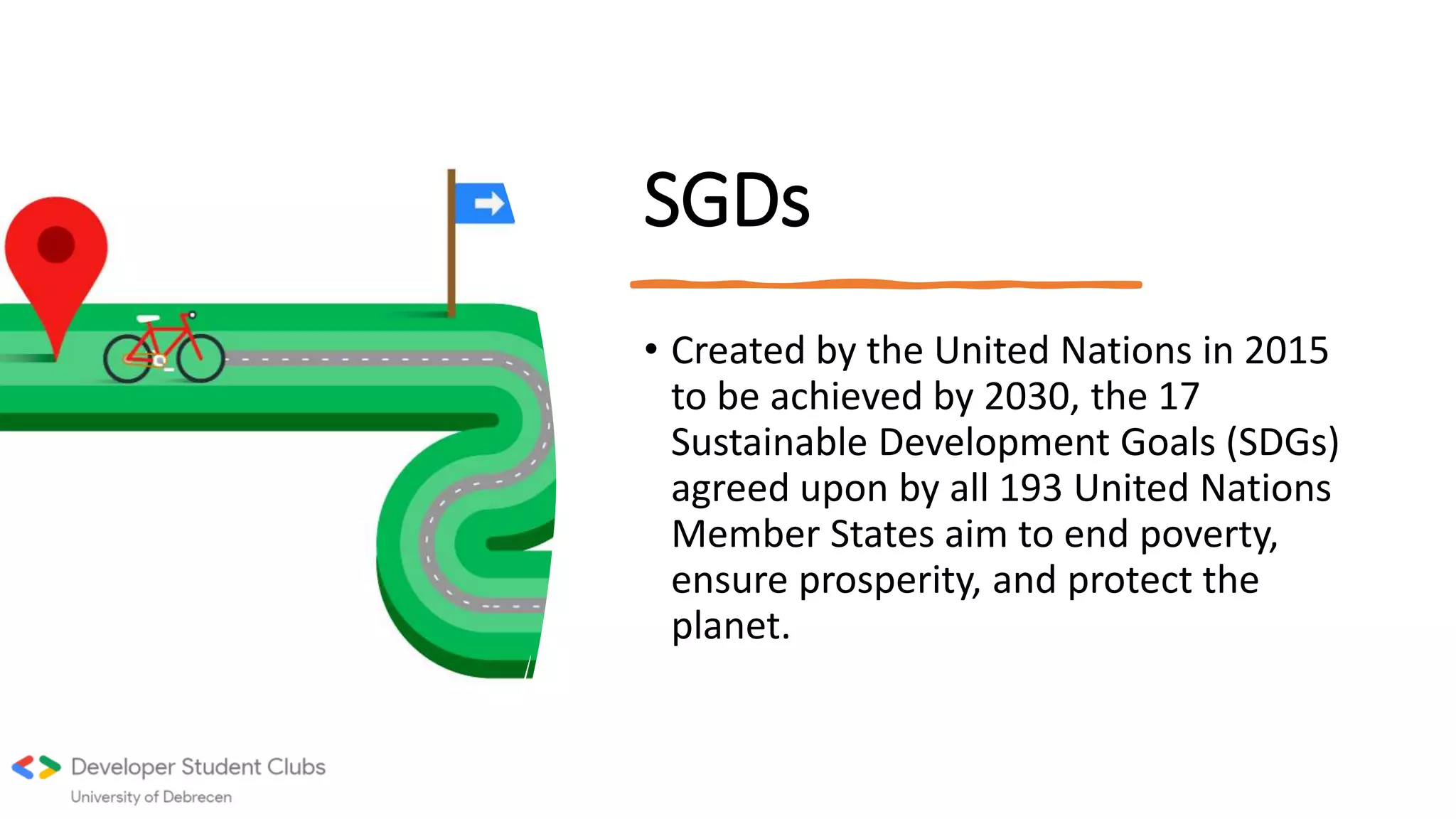 SGDs

• Created by the United Nations in 2015 to be achieved by 2030, the 17 Sustainable Development Goals (SDGs) agreed upon by all 193 United Nations Member States aim to end poverty, ensure prosperity, and protect the planet.

Developer Student Clubs
University of Debrecen